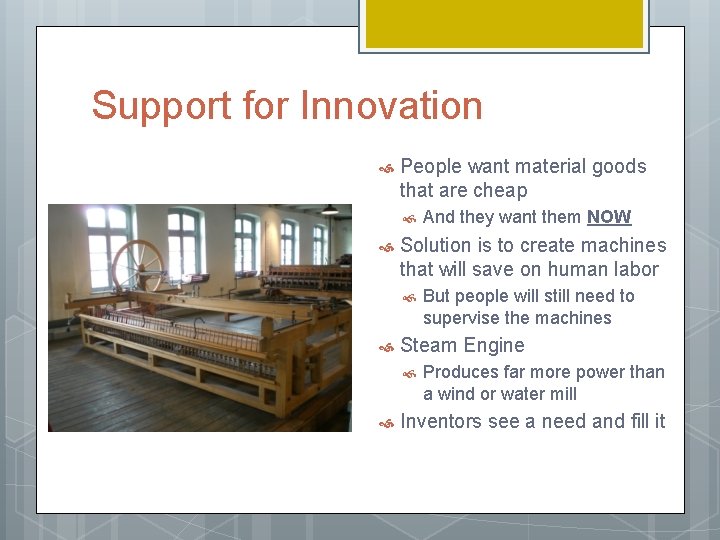 Support for Innovation

People want material goods that are cheap

And they want them NOW

Solution is to create machines that will save on human labor

But people will still need to supervise the machines

Steam Engine

Produces far more power than a wind or water mill

Inventors see a need and fill it